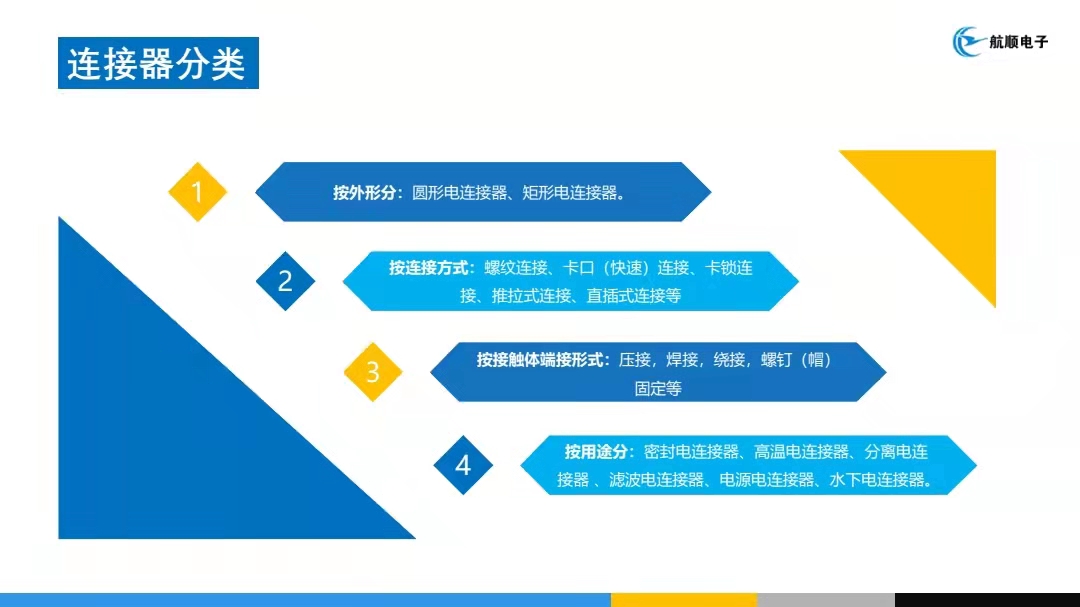 连接器分类

航顺电子

1

按外形分：圆形电连接器、矩形电连接器。

2

按连接方式：螺纹连接、卡口（快速）连接、卡锁连接、推拉式连接、直插式连接等

3

按接触体端接形式：压接，焊接，绕接，螺钉（帽）固定等

4

按用途分：密封电连接器、高温电连接器、分离电连接器 、滤波电连接器、电源电连接器、水下电连接器。